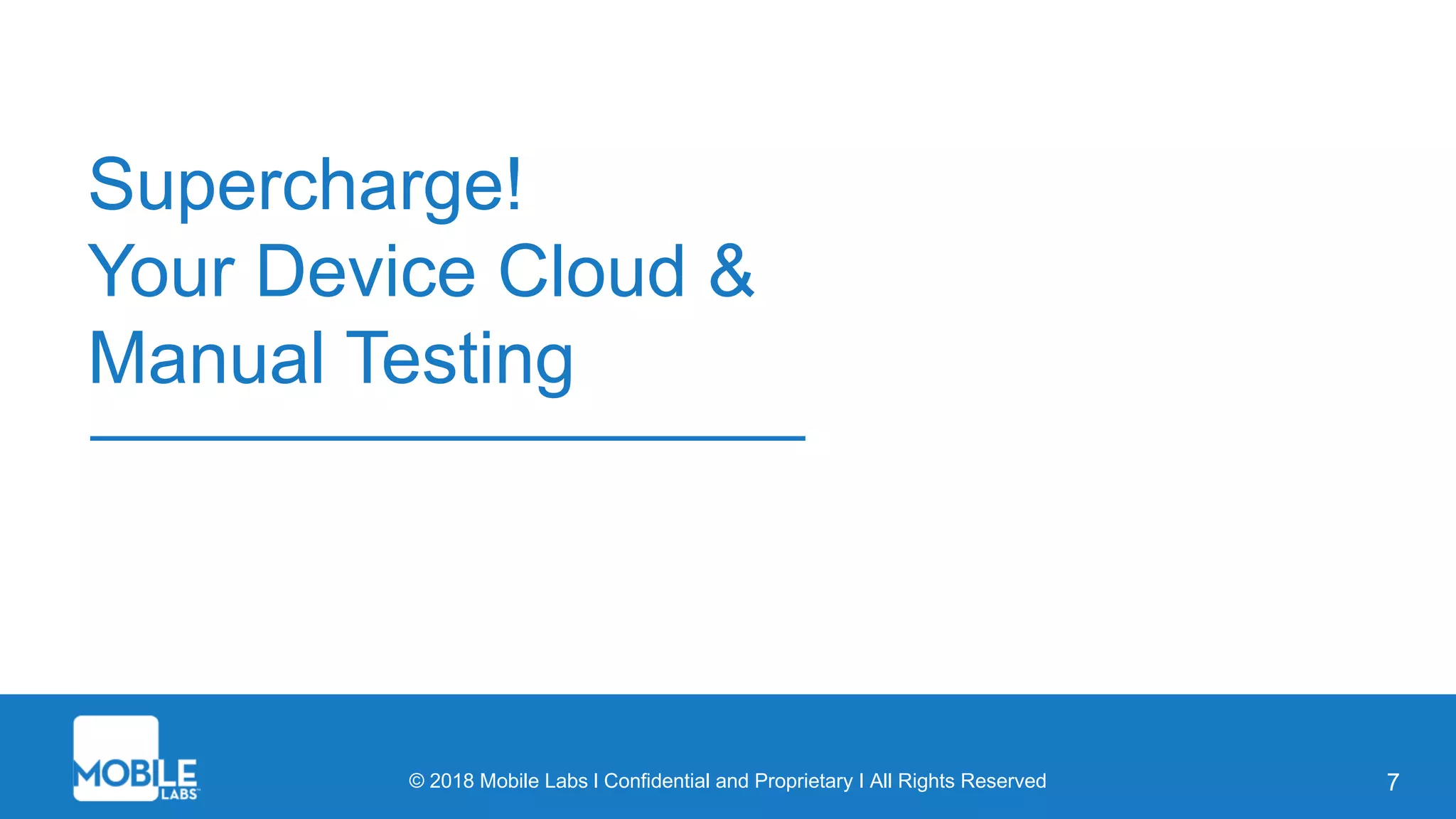 Supercharge!
Your Device Cloud & Manual Testing

MOBILE LABS

© 2018 Mobile Labs I Confidential and Proprietary I All Rights Reserved

7